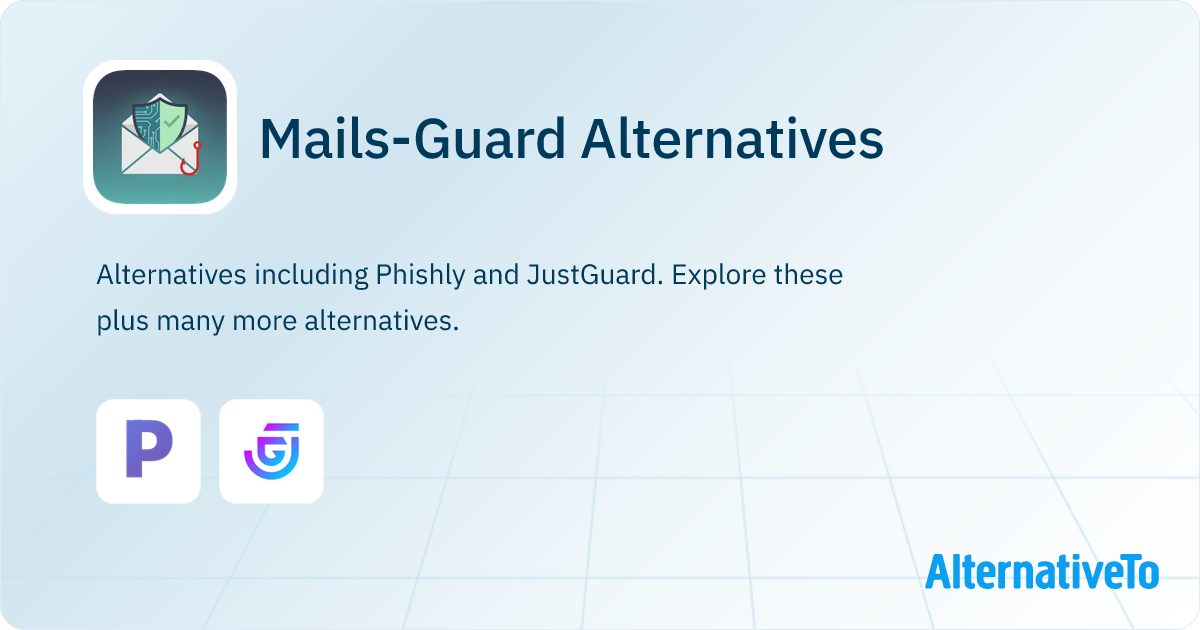 Mails-Guard Alternatives

Alternatives including Phishly and JustGuard. Explore these plus many more alternatives.

P

AlternativeTo